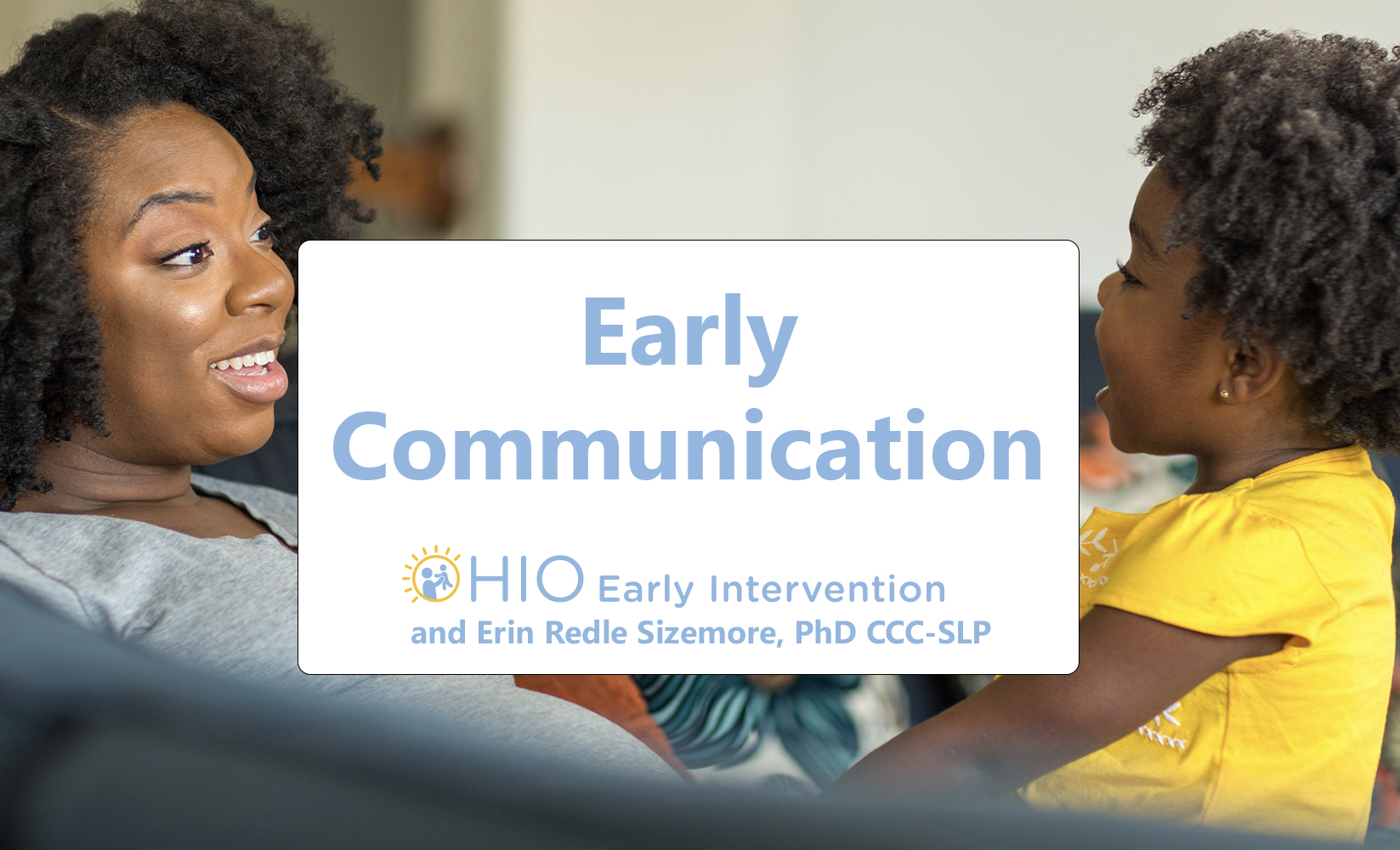 Early Communication

OHIO Early Intervention
and Erin Redle Sizemore, PhD CCC-SLP